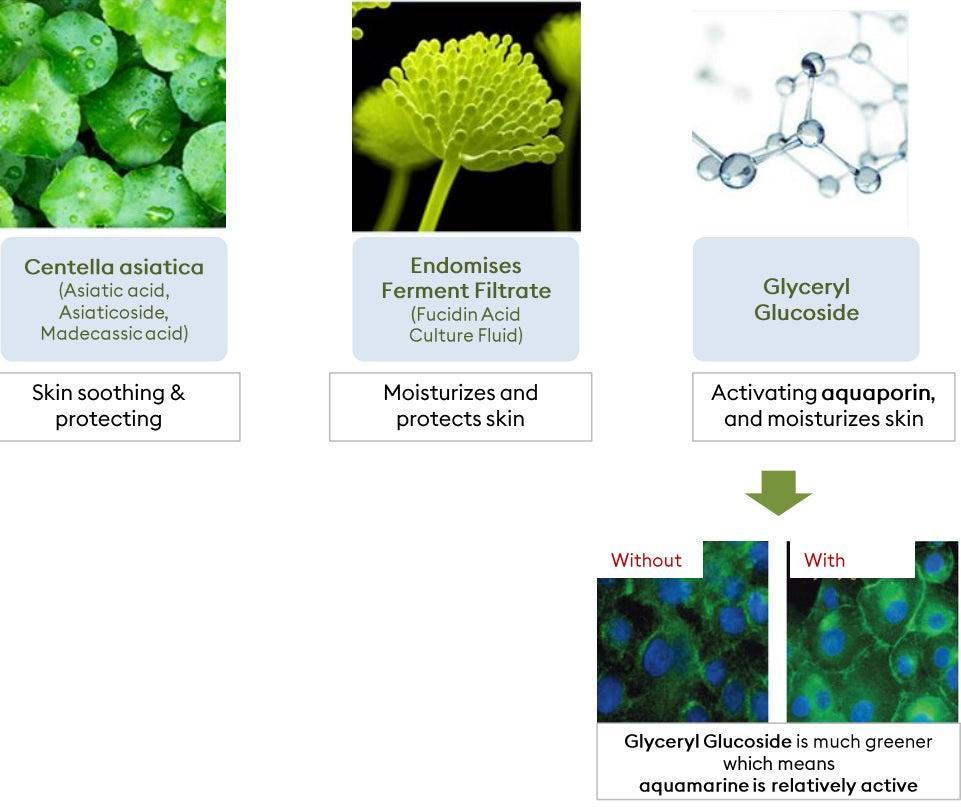 Centella asiatica
(Asiatic acid, Asiaticoside, Madecassic acid)

Skin soothing & protecting

Endomises Ferment Filtrate
(Fucidin Acid Culture Fluid)

Moisturizes and protects skin

Glyceryl Glucoside

Activating aquaporin, and moisturizes skin

Without

With

Glyceryl Glucoside is much greener which means aquamarine is relatively active